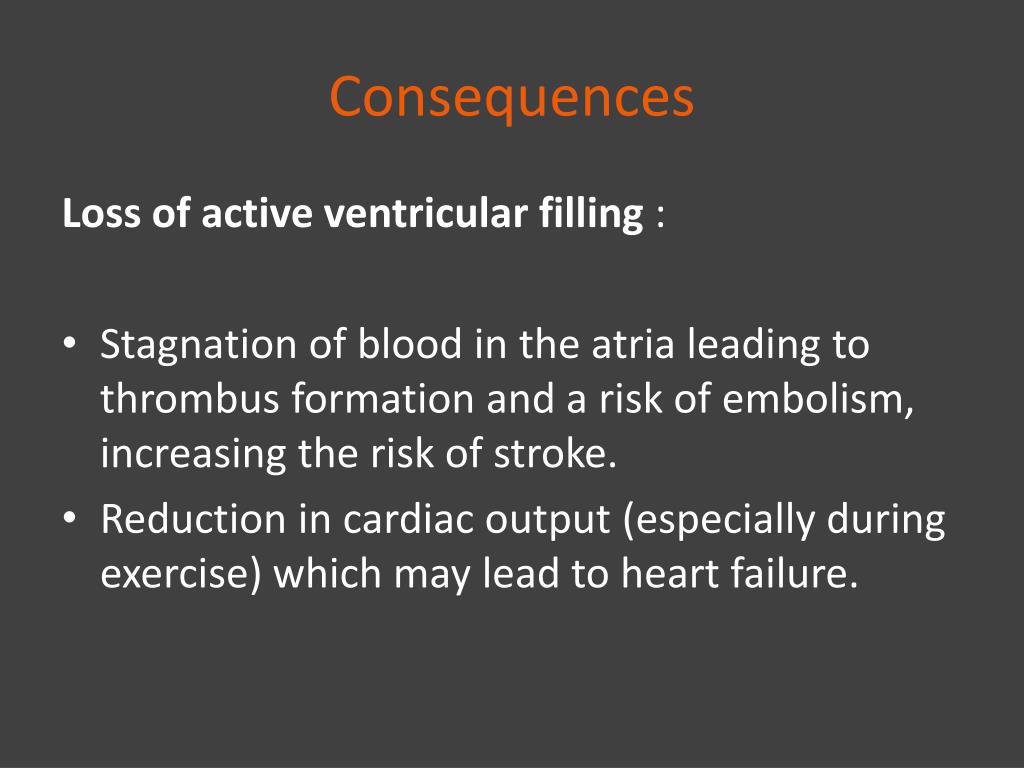 Consequences

Loss of active ventricular filling :

• Stagnation of blood in the atria leading to thrombus formation and a risk of embolism, increasing the risk of stroke.
• Reduction in cardiac output (especially during exercise) which may lead to heart failure.